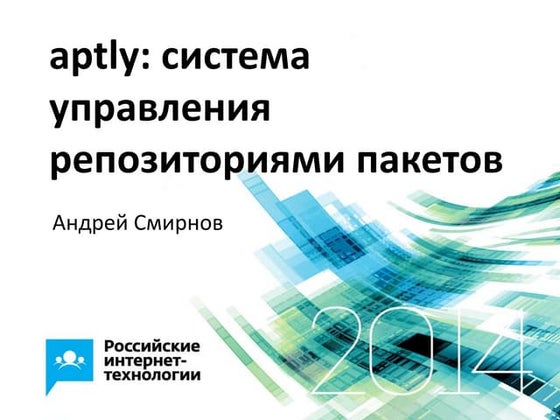 aptly: система управления репозиториями пакетов

Андрей Смирнов

Российские интернет-технологии

2014